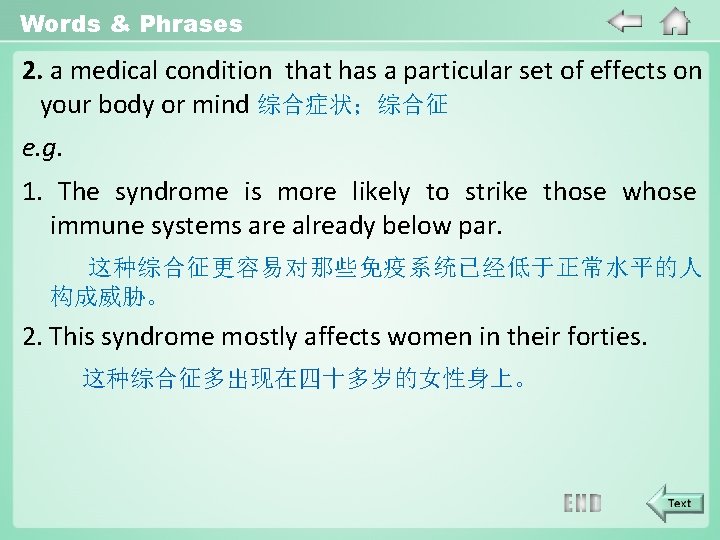 Words & Phrases

2. a medical condition that has a particular set of effects on your body or mind 综合症状；综合征

e.g.

1. The syndrome is more likely to strike those whose immune systems are already below par.

这种综合征更容易对那些免疫系统已经低于正常水平的人构成威胁。

2. This syndrome mostly affects women in their forties.

这种综合征多出现在四十多岁的女性身上。

END

Text